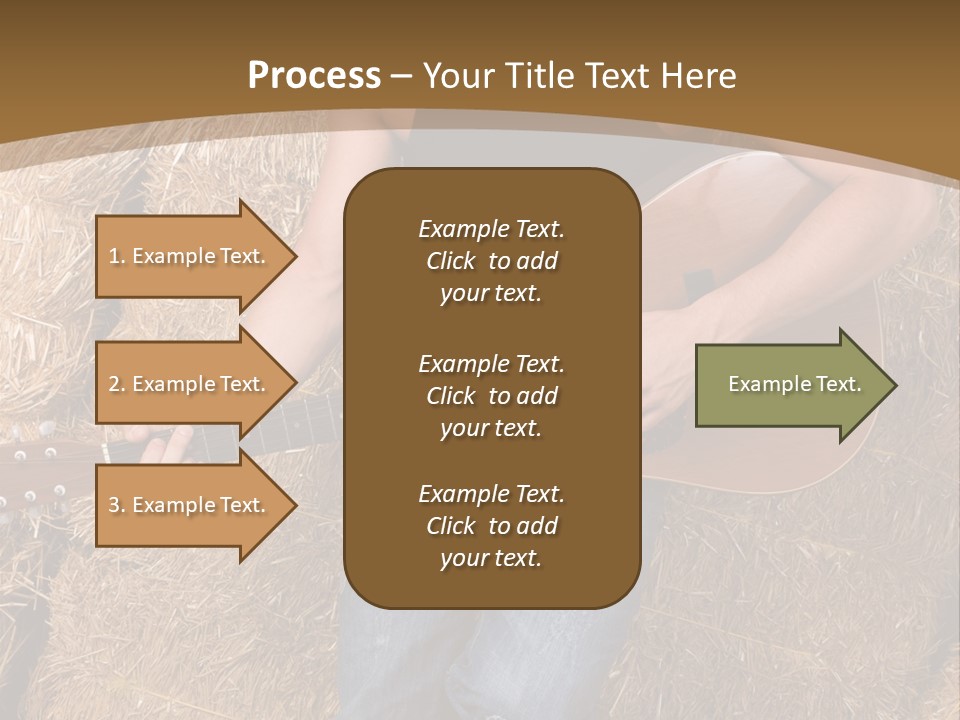 Process – Your Title Text Here

1. Example Text.

2. Example Text.

3. Example Text.

Example Text. Click to add your text.

Example Text. Click to add your text.

Example Text. Click to add your text.

Example Text.